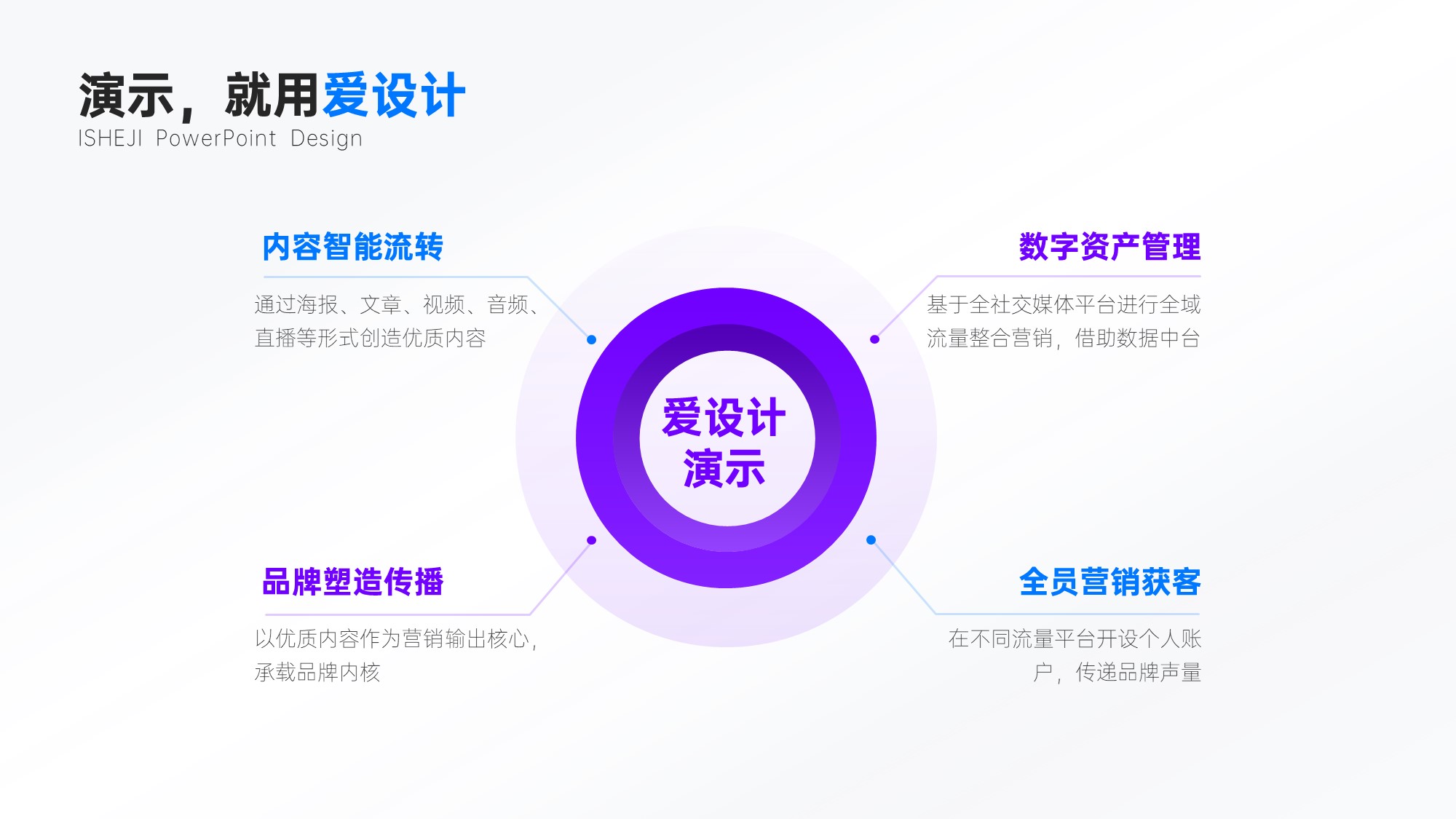 演示，就用爱设计
ISHEJI PowerPoint Design

内容智能流转

通过海报、文章、视频、音频、直播等形式创造优质内容

数字资产管理

基于全社交媒体平台进行全域流量整合营销，借助数据中台

爱设计
演示

品牌塑造传播

以优质内容作为营销输出核心，承载品牌内核

全员营销获客

在不同流量平台开设个人账户，传递品牌声量